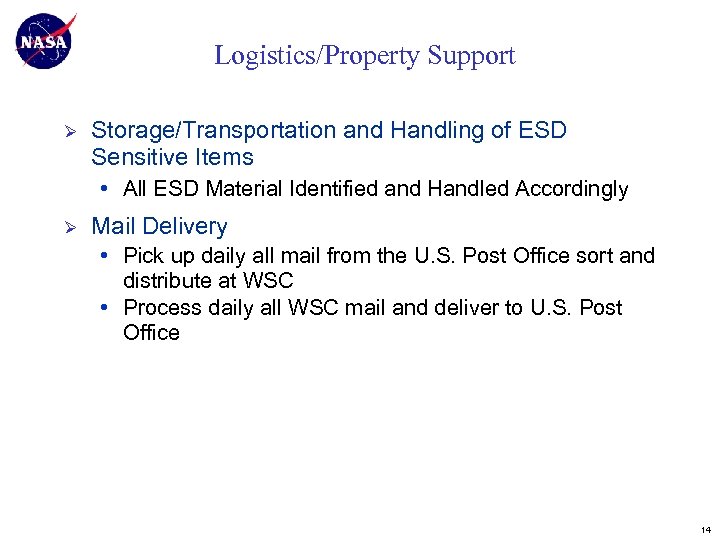 NASA

Logistics/Property Support

➢ Storage/Transportation and Handling of ESD Sensitive Items
• All ESD Material Identified and Handled Accordingly

➢ Mail Delivery
• Pick up daily all mail from the U.S. Post Office sort and distribute at WSC
• Process daily all WSC mail and deliver to U.S. Post Office

14